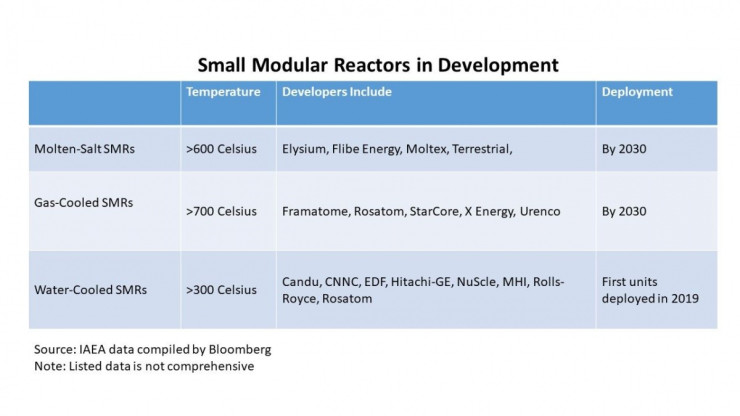 Small Modular Reactors in Development

| | Temperature | Developers Include | Deployment |
|---|---|---|---|
| Molten-Salt SMRs | >600 Celsius | Elysium, Flibe Energy, Moltex, Terrestrial, | By 2030 |
| Gas-Cooled SMRs | >700 Celsius | Framatome, Rosatom, StarCore, X Energy, Urenco | By 2030 |
| Water-Cooled SMRs | >300 Celsius | Candu, CNNC, EDF, Hitachi-GE, NuScle, MHI, Rolls-Royce, Rosatom | First units deployed in 2019 |

Source: IAEA data compiled by Bloomberg
Note: Listed data is not comprehensive